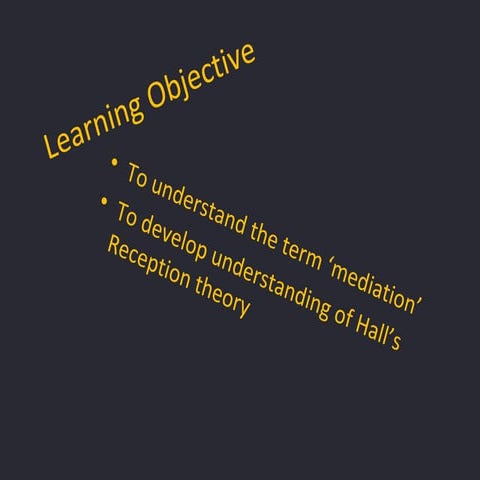 Learning Objective

• To understand the term ‘mediation’
• To develop understanding of Hall’s Reception theory